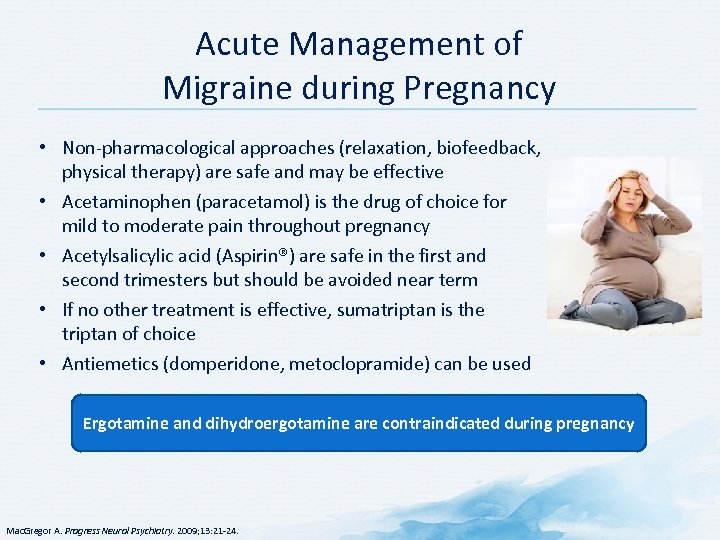 Acute Management of Migraine during Pregnancy

• Non-pharmacological approaches (relaxation, biofeedback, physical therapy) are safe and may be effective
• Acetaminophen (paracetamol) is the drug of choice for mild to moderate pain throughout pregnancy
• Acetylsalicylic acid (Aspirin®) are safe in the first and second trimesters but should be avoided near term
• If no other treatment is effective, sumatriptan is the triptan of choice
• Antiemetics (domperidone, metoclopramide) can be used

Ergotamine and dihydroergotamine are contraindicated during pregnancy

MacGregor A. Progress Neurol Psychiatry. 2009;13:21-24.